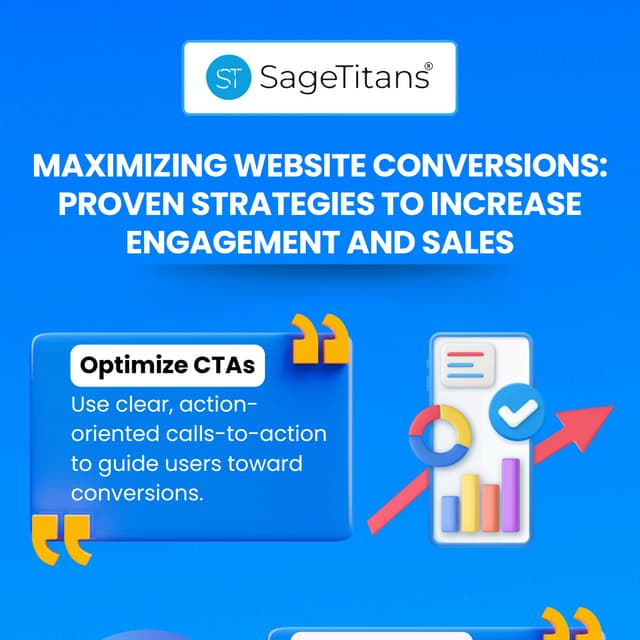 ST SageTitans®

MAXIMIZING WEBSITE CONVERSIONS: PROVEN STRATEGIES TO INCREASE ENGAGEMENT AND SALES

Optimize CTAs

Use clear, action-oriented calls-to-action to guide users toward conversions.